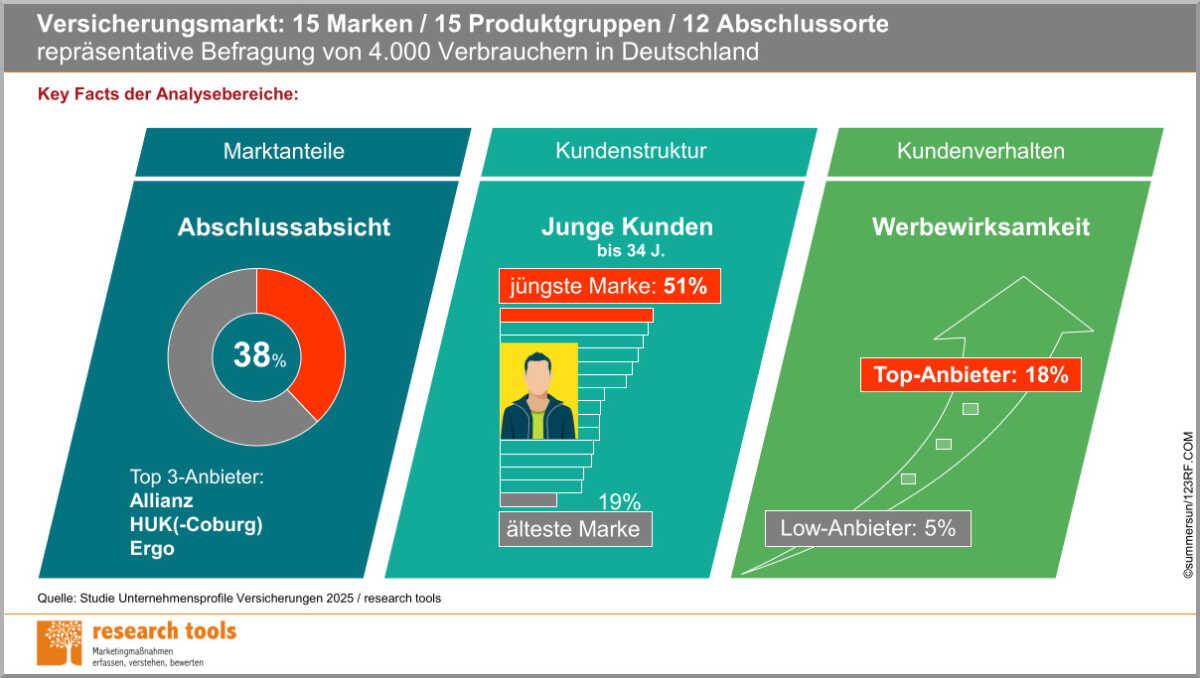 Versicherungsmarkt: 15 Marken / 15 Produktgruppen / 12 Abschlussorte
repräsentative Befragung von 4.000 Verbrauchern in Deutschland

Key Facts der Analysebereiche:

Marktanteile

Abschlussabsicht

38%

Top 3-Anbieter:
Allianz
HUK(-Coburg)
Ergo

Kundenstruktur

Junge Kunden
bis 34 J.

jüngste Marke: 51%

19%

älteste Marke

Kundenverhalten

Werbewirksamkeit

Top-Anbieter: 18%

Low-Anbieter: 5%

©summersun/123RF.COM

Quelle: Studie Unternehmensprofile Versicherungen 2025 / research tools

research tools
Marketingmaßnahmen
erfassen, verstehen, bewerten